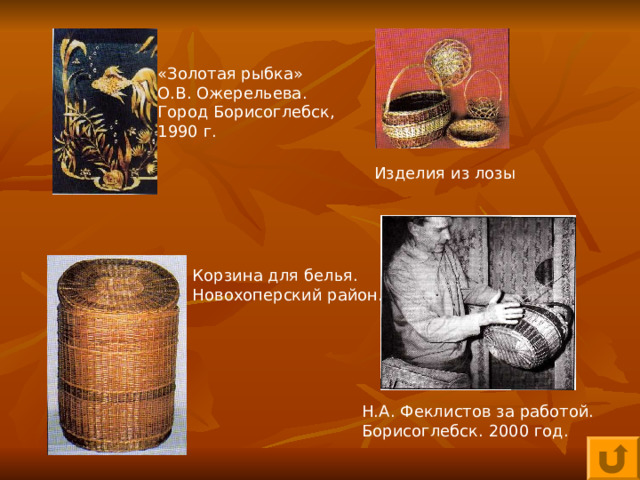 «Золотая рыбка»
О.В. Ожерельева.
Город Борисоглебск,
1990 г.

Изделия из лозы

Корзина для белья.
Новохоперский район.

Н.А. Феклистов за работой.
Борисоглебск. 2000 год.